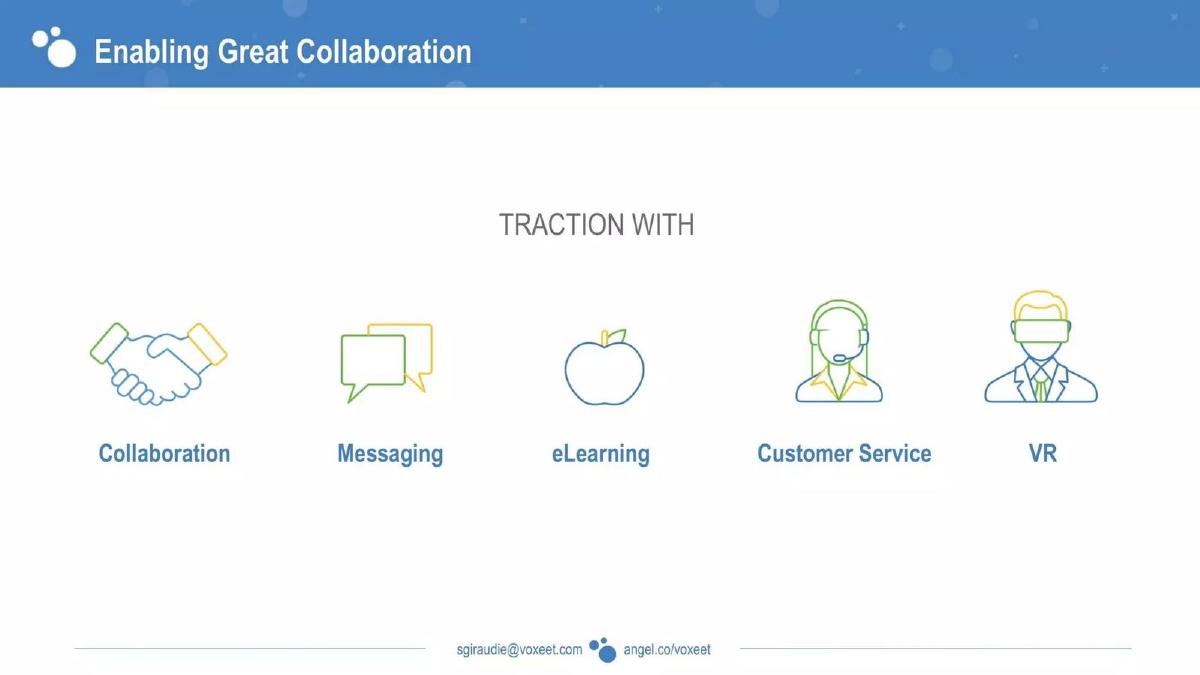 Enabling Great Collaboration

TRACTION WITH

Collaboration

Messaging

eLearning

Customer Service

VR

sgiraudie@voxeet.com angel.co/voxeet